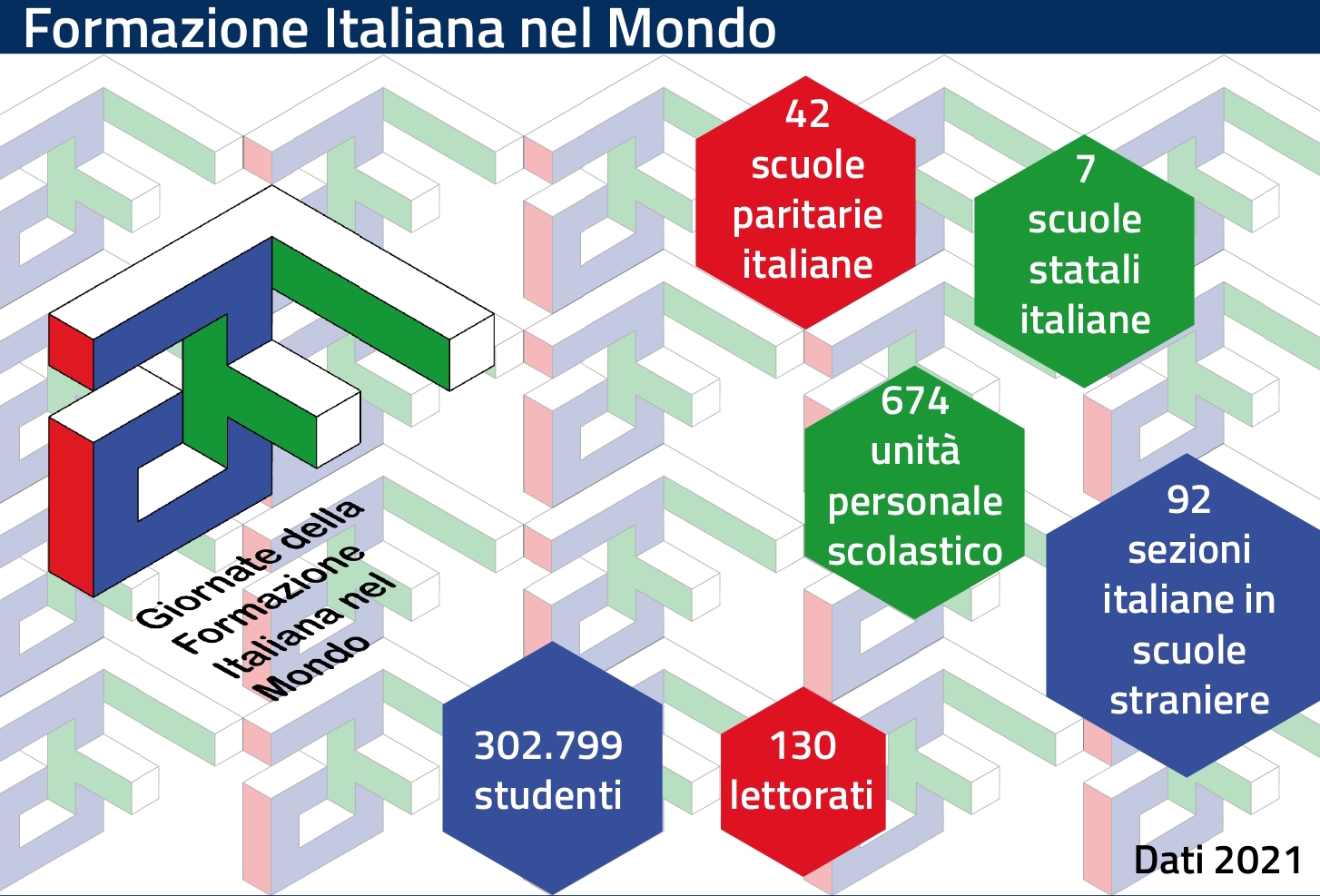 Formazione Italiana nel Mondo

Giornate della Formazione Italiana nel Mondo

42 scuole paritarie italiane

7 scuole statali italiane

674 unità personale scolastico

92 sezioni italiane in scuole straniere

302.799 studenti

130 lettorati

Dati 2021